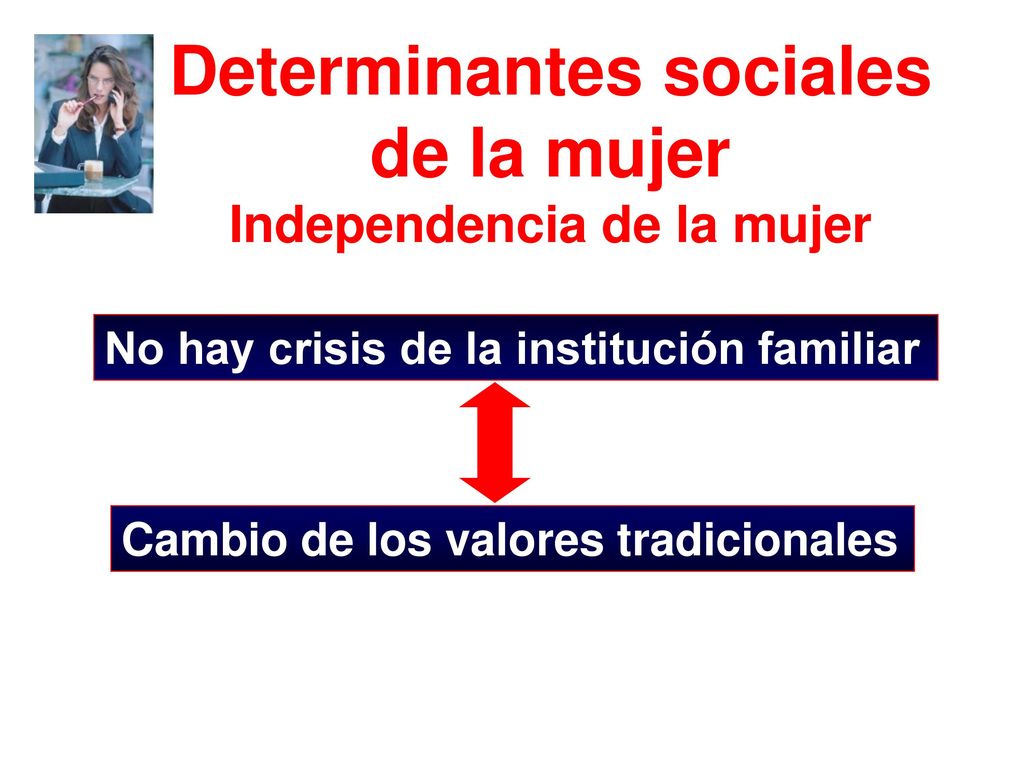 Determinantes sociales de la mujer
Independencia de la mujer

No hay crisis de la institución familiar

Cambio de los valores tradicionales